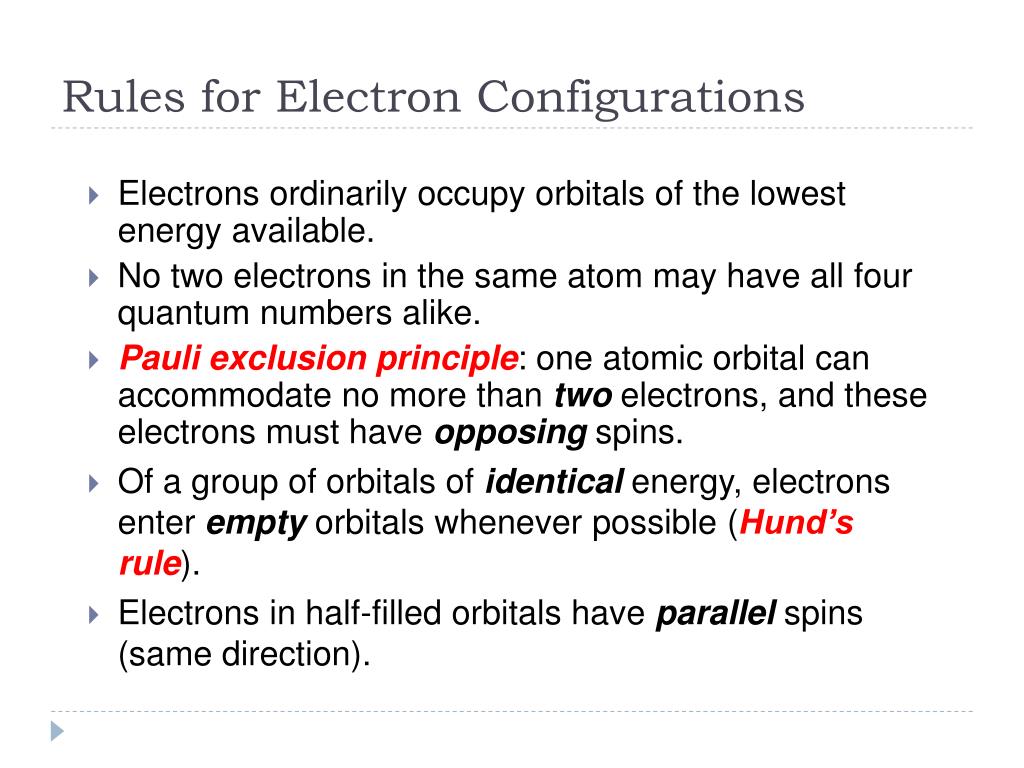 Rules for Electron Configurations

Electrons ordinarily occupy orbitals of the lowest energy available.

No two electrons in the same atom may have all four quantum numbers alike.

Pauli exclusion principle: one atomic orbital can accommodate no more than two electrons, and these electrons must have opposing spins.

Of a group of orbitals of identical energy, electrons enter empty orbitals whenever possible (Hund's rule).

Electrons in half-filled orbitals have parallel spins (same direction).